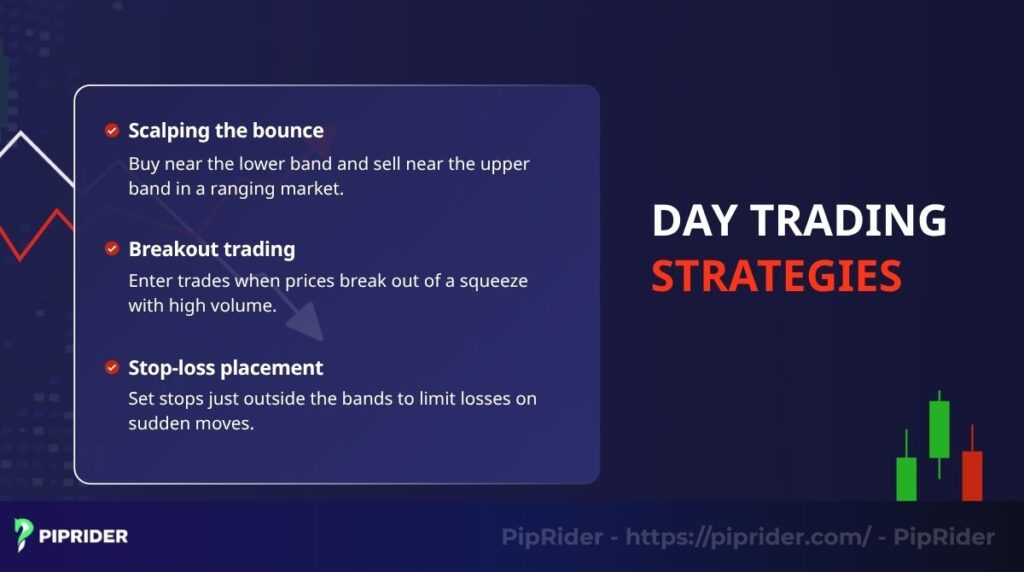 Scalping the bounce
Buy near the lower band and sell near the upper band in a ranging market.

Breakout trading
Enter trades when prices break out of a squeeze with high volume.

Stop-loss placement
Set stops just outside the bands to limit losses on sudden moves.

DAY TRADING
STRATEGIES

PIPRIDER

PipRider - https://piprider.com/ - PipRider